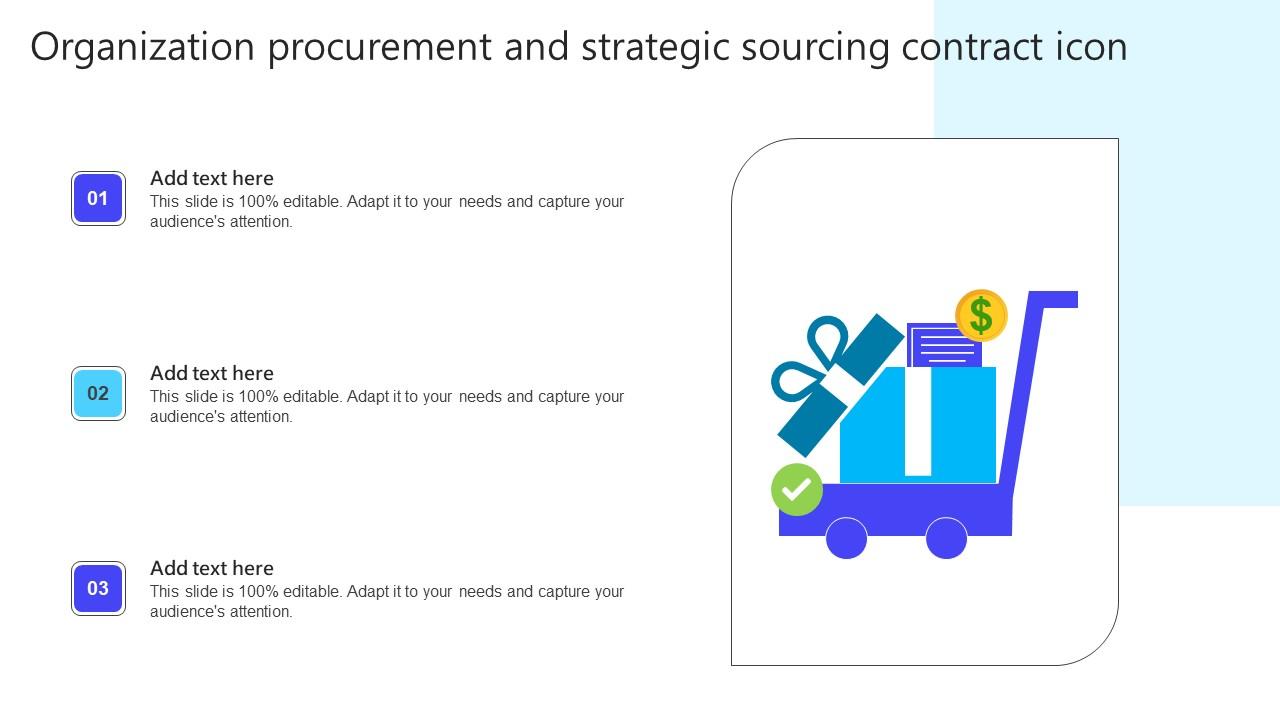 Organization procurement and strategic sourcing contract icon

01

Add text here

This slide is 100% editable. Adapt it to your needs and capture your audience's attention.

02

Add text here

This slide is 100% editable. Adapt it to your needs and capture your audience's attention.

03

Add text here

This slide is 100% editable. Adapt it to your needs and capture your audience's attention.

$